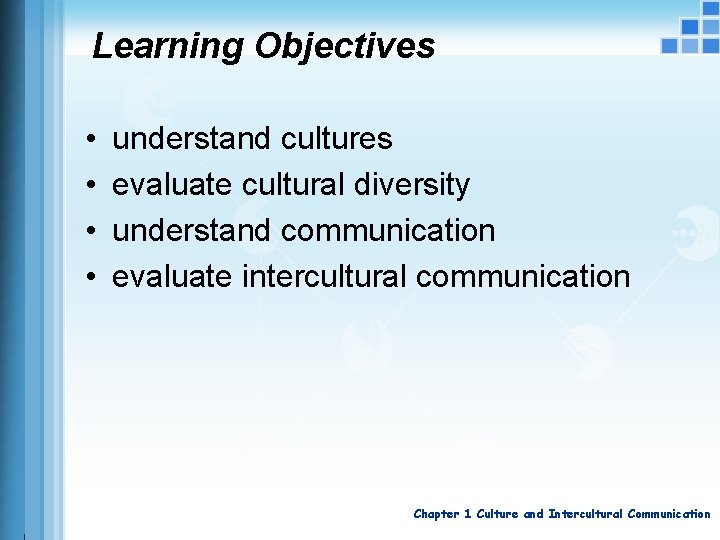 Learning Objectives

• understand cultures
• evaluate cultural diversity
• understand communication
• evaluate intercultural communication

Chapter 1 Culture and Intercultural Communication